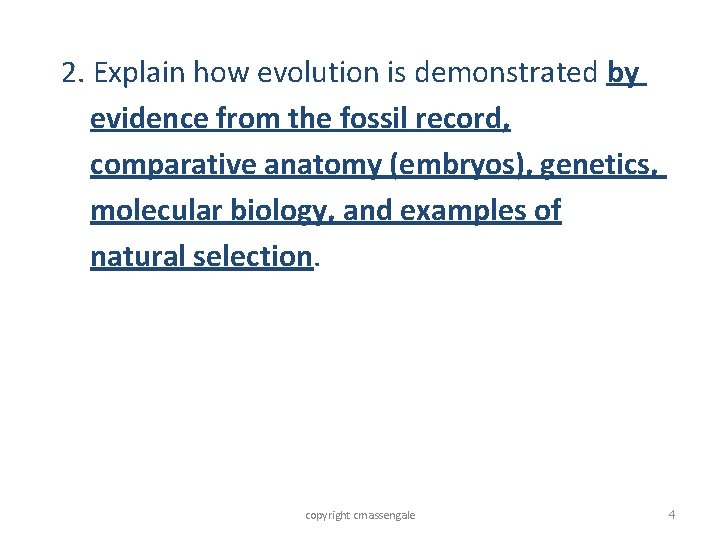 2. Explain how evolution is demonstrated by evidence from the fossil record, comparative anatomy (embryos), genetics, molecular biology, and examples of natural selection.

copyright cmassengale

4